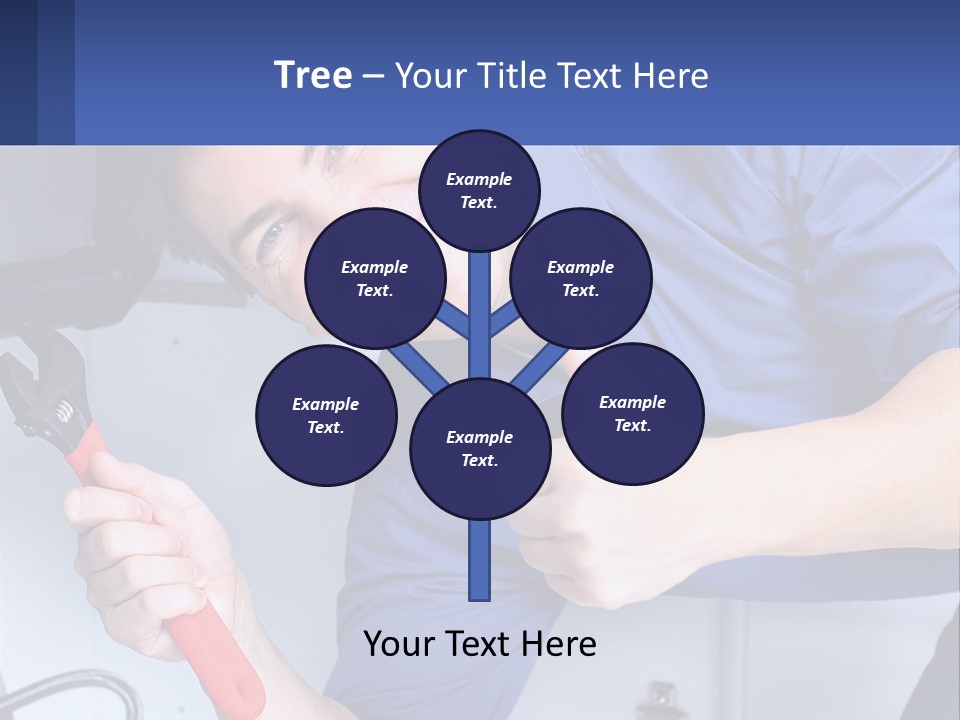 Tree – Your Title Text Here

Example Text.

Example Text.

Example Text.

Example Text.

Example Text.

Example Text.

Your Text Here